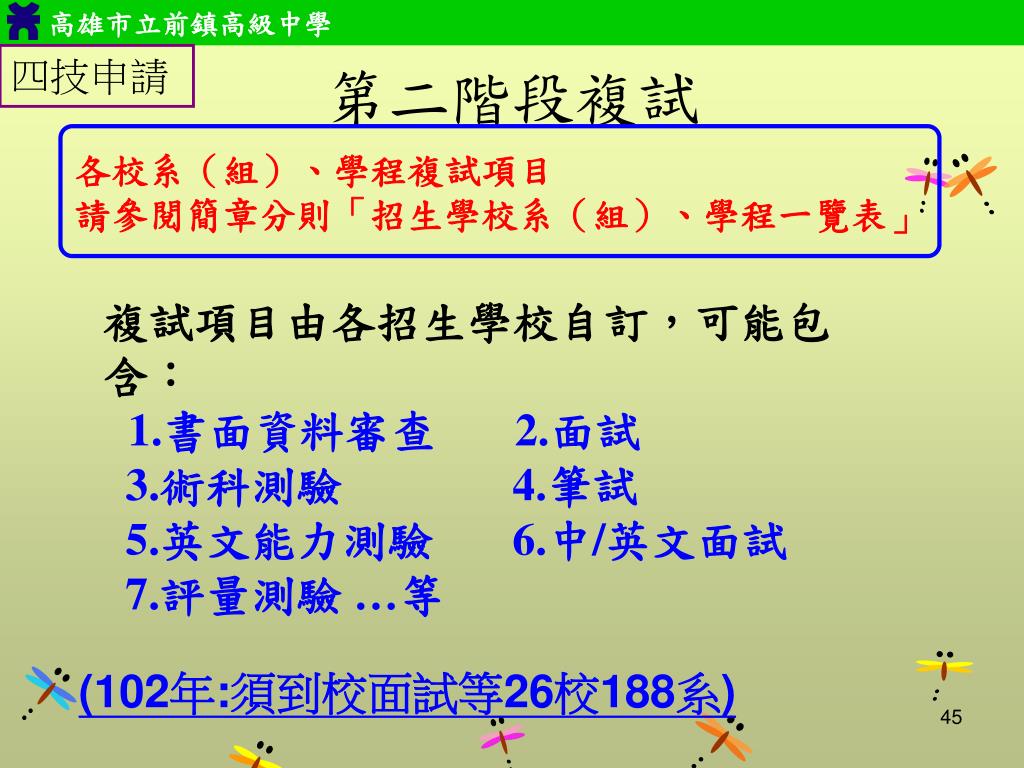 高雄市立前鎮高級中學

四技申請

第二階段複試

各校系（組）、學程複試項目
請參閱簡章分則「招生學校系（組）、學程一覽表」

複試項目由各招生學校自訂，可能包含：

1.書面資料審查　2.面試
3.術科測驗　4.筆試
5.英文能力測驗　6.中/英文面試
7.評量測驗 …等

(102年:須到校面試等26校188系)

45